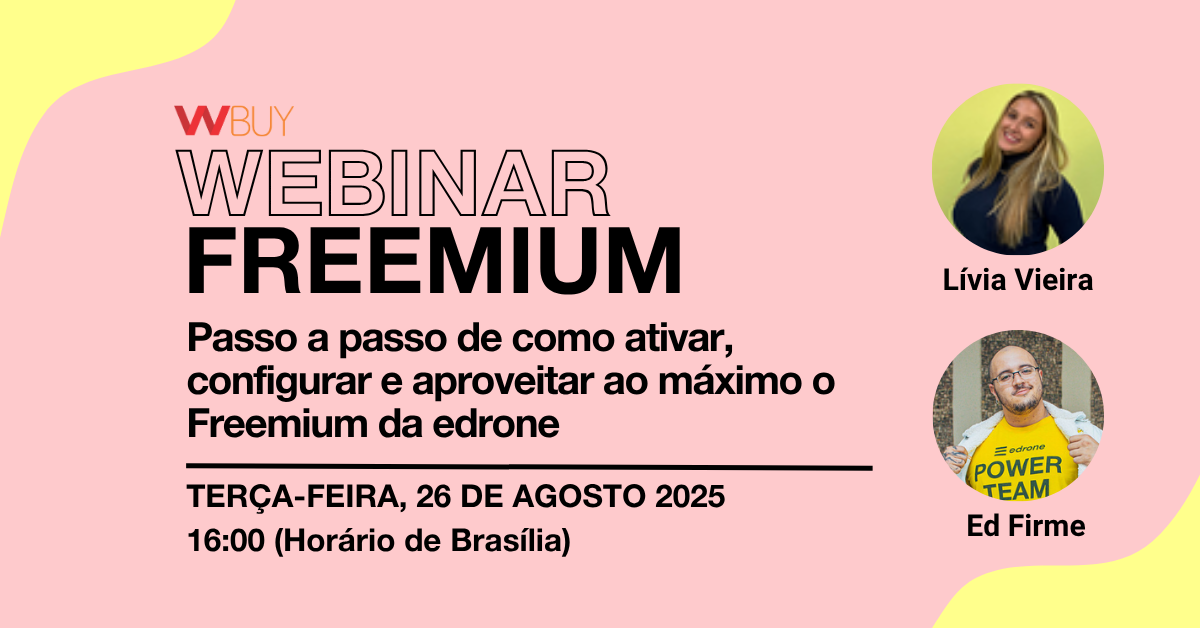 WBUY
WEBINAR
FREEMIUM
Passo a passo de como ativar, configurar e aproveitar ao máximo o Freemium da edrone

TERÇA-FEIRA, 26 DE AGOSTO 2025
16:00 (Horário de Brasília)

Lívia Vieira

edrone
POWER TEAM
Ed Firme